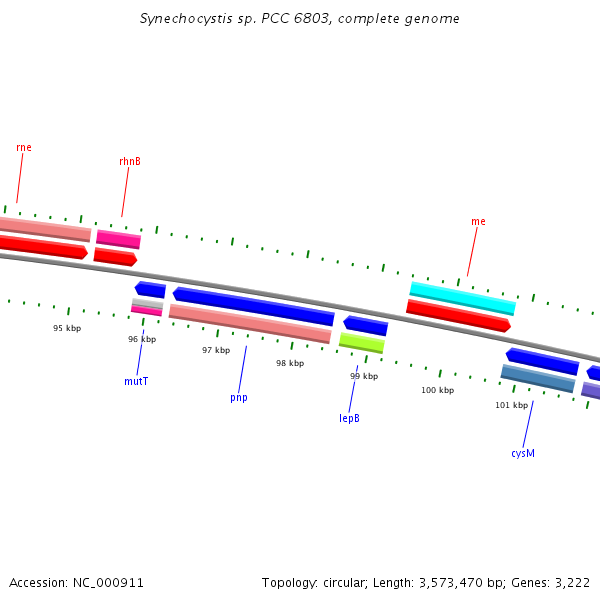 Synechocystis sp. PCC 6803, complete genome

rne

rhnB

me

95 kbp

96 kbp

97 kbp

98 kbp

99 kbp

100 kbp

101 kbp

mutT

pnp

lepB

cysM

Accession: NC_000911

Topology: circular; Length: 3,573,470 bp; Genes: 3,222